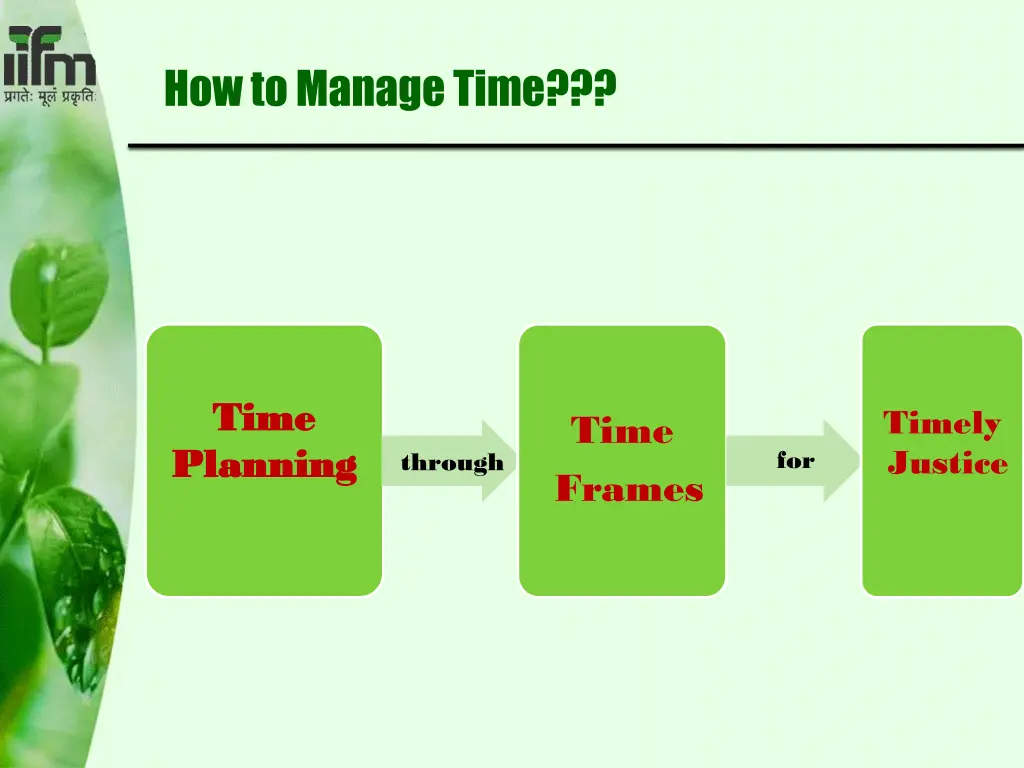 iifm
प्रगतेः मूलं प्रकृतिः

How to Manage Time???

Time Planning

through

Time Frames

for

Timely Justice